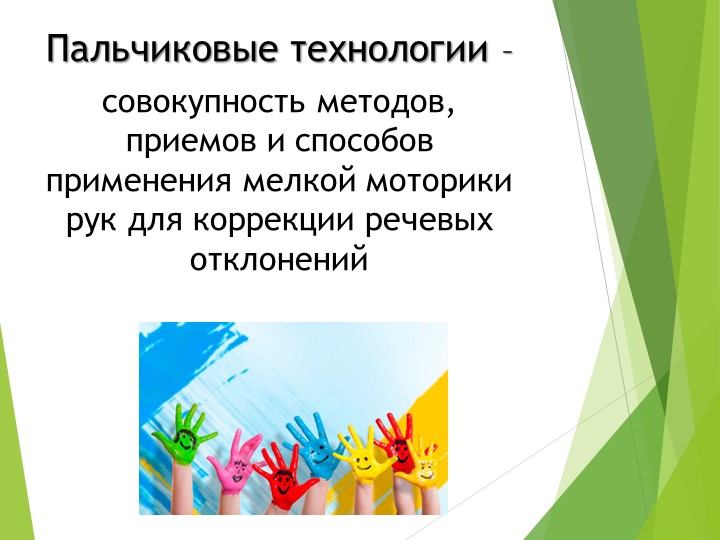 Пальчиковые технологии –

совокупность методов, приемов и способов применения мелкой моторики рук для коррекции речевых отклонений